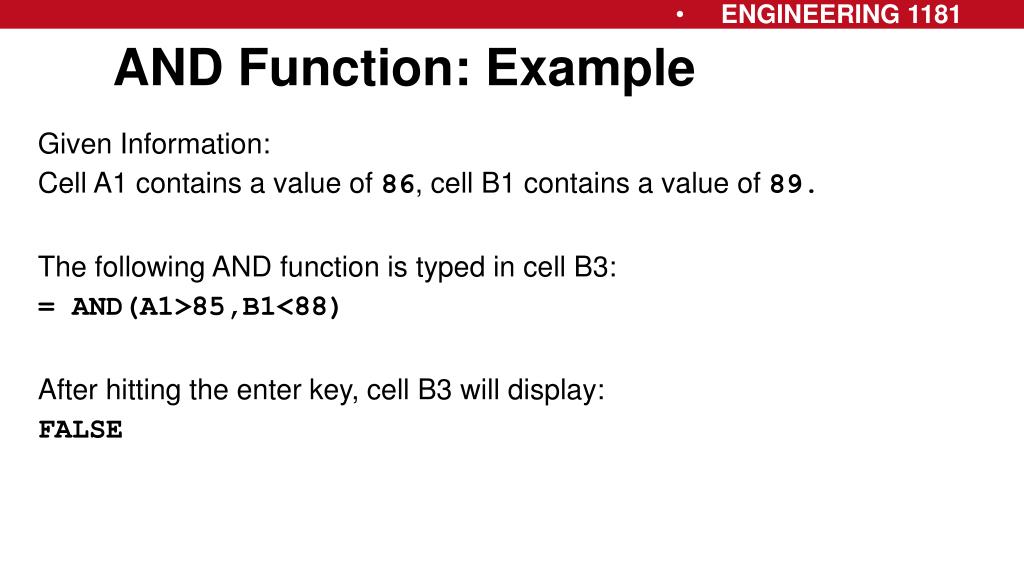 • ENGINEERING 1181

AND Function: Example

Given Information:
Cell A1 contains a value of 86, cell B1 contains a value of 89.

The following AND function is typed in cell B3:
= AND(A1>85,B1<88)

After hitting the enter key, cell B3 will display:
FALSE